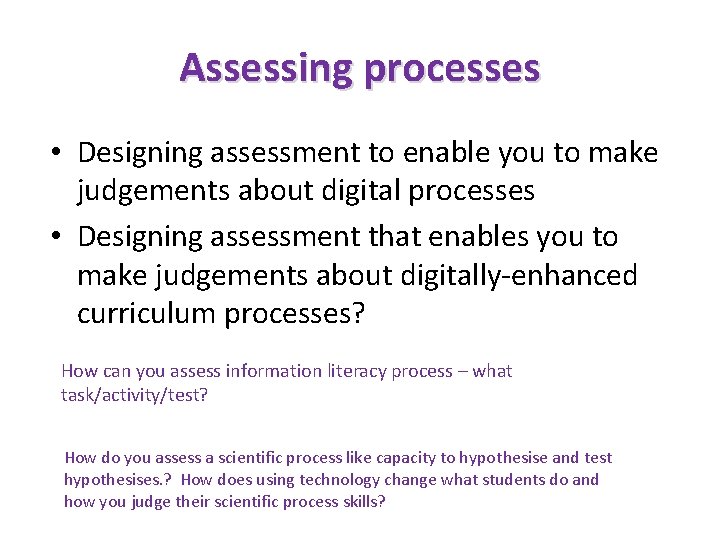 Assessing processes

• Designing assessment to enable you to make judgements about digital processes
• Designing assessment that enables you to make judgements about digitally-enhanced curriculum processes?

How can you assess information literacy process – what task/activity/test?

How do you assess a scientific process like capacity to hypothesise and test hypothesises.? How does using technology change what students do and how you judge their scientific process skills?